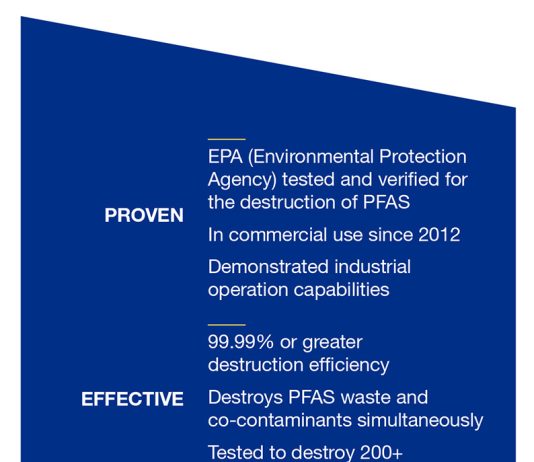 PROVEN

EPA (Environmental Protection Agency) tested and verified for the destruction of PFAS

In commercial use since 2012

Demonstrated industrial operation capabilities

EFFECTIVE

99.99% or greater destruction efficiency

Destroys PFAS waste and co-contaminants simultaneously

Tested to destroy 200+